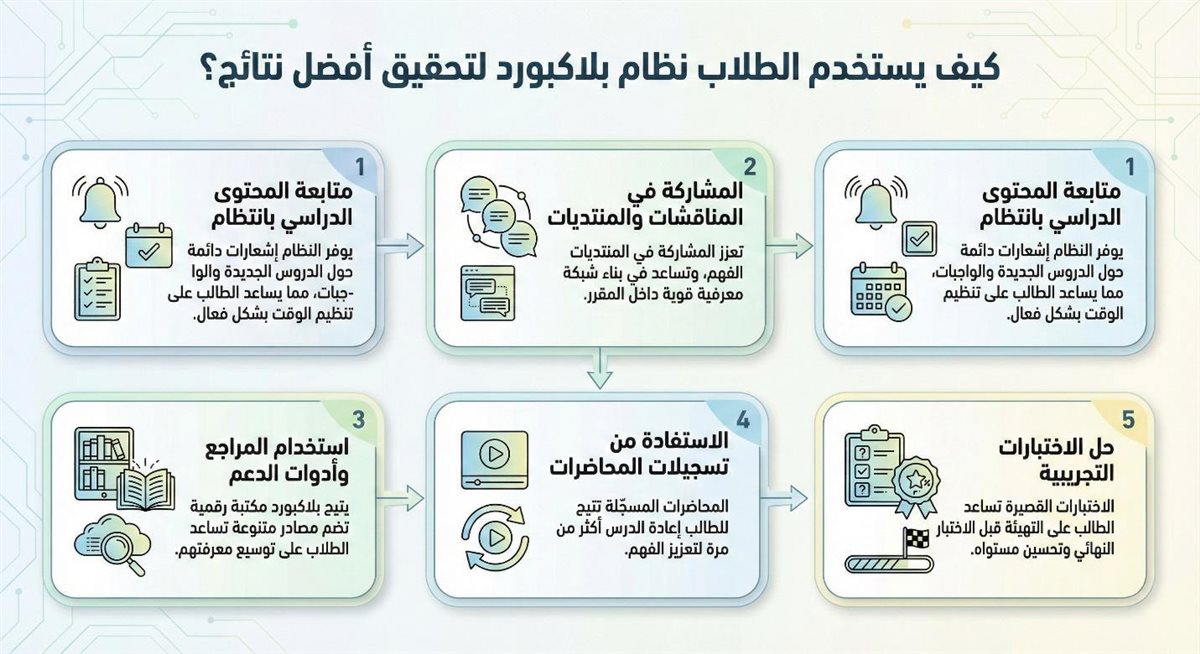 كيف يستخدم الطلاب نظام بلاكبورد لتحقيق أفضل نتائج؟

1
متابعة المحتوى الدراسي بانتظام
يوفر النظام إشعارات دائمة حول الدروس الجديدة والواجبات، مما يساعد الطالب على تنظيم الوقت بشكل فعال.

2
المشاركة في المناقشات والمنتديات
تعزز المشاركة في المنتديات الفهم، وتساعد في بناء شبكة معرفية قوية داخل المقرر.

1
متابعة المحتوى الدراسي بانتظام
يوفر النظام إشعارات دائمة حول الدروس الجديدة والوا -جبات، مما يساعد الطالب على تنظيم الوقت بشكل فعال.

5
حل الاختبارات التجريبية
الاختبارات القصيرة تساعد الطالب على التهيئة قبل الاختبار النهائي وتحسين مستواه.

4
الاستفادة من تسجيلات المحاضرات
المحاضرات المسجّلة تتيح للطالب إعادة الدرس أكثر من مرة لتعزيز الفهم.

3
استخدام المراجع وأدوات الدعم
يتيح بلاكبورد مكتبة رقمية تضم مصادر متنوعة تساعد الطالب على توسيع معرفتهم.